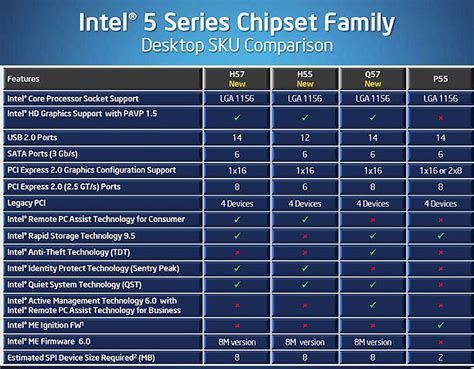 Intel® 5 Series Chipset Family
Desktop SKU Comparison

| Features | H57 New | H55 New | Q57 New | P55 |
|---|---|---|---|---|
| Intel® Core Processor Socket Support | LGA 1156 | LGA 1156 | LGA 1156 | LGA 1156 |
| Intel® HD Graphics Support with PAVP 1.5 | ✓ | ✓ | ✓ | ✗ |
| USB 2.0 Ports | 14 | 12 | 14 | 14 |
| SATA Ports (3 Gb/s) | 6 | 6 | 6 | 6 |
| PCI Express 2.0 Graphics Configuration Support | 1x16 | 1x16 | 1x16 | 1x16 or 2x8 |
| PCI Express 2.0 (2.5 GT/s) Ports | 8 | 6 | 8 | 8 |
| Legacy PCI | 4 Devices | 4 Devices | 4 Devices | 4 Devices |
| Intel® Remote PC Assist Technology for Consumer | ✓ | ✓ | ✗ | ✗ |
| Intel® Rapid Storage Technology 9.5 | ✓ | ✗ | ✓ | ✓ |
| Intel® Anti-Theft Technology (TDT) | ✗ | ✗ | ✓ | ✗ |
| Intel® Identity Protect Technology (Sentry Peak) | ✓ | ✓ | ✗ | ✗ |
| Intel® Quiet System Technology (QST) | ✓ | ✓ | ✓ | ✗ |
| Intel® Active Management Technology 6.0 with Intel® Remote PC Assist Technology for Business | ✗ | ✗ | ✓ | ✗ |
| Intel® ME Ignition FW¹ | ✗ | ✗ | ✗ | ✓ |
| Intel® ME Firmware 6.0 | 8M version | 8M version | 8M version | ✗ |
| Estimated SPI Device Size Required² (MB) | 8 | 8 | 8 | 2 |